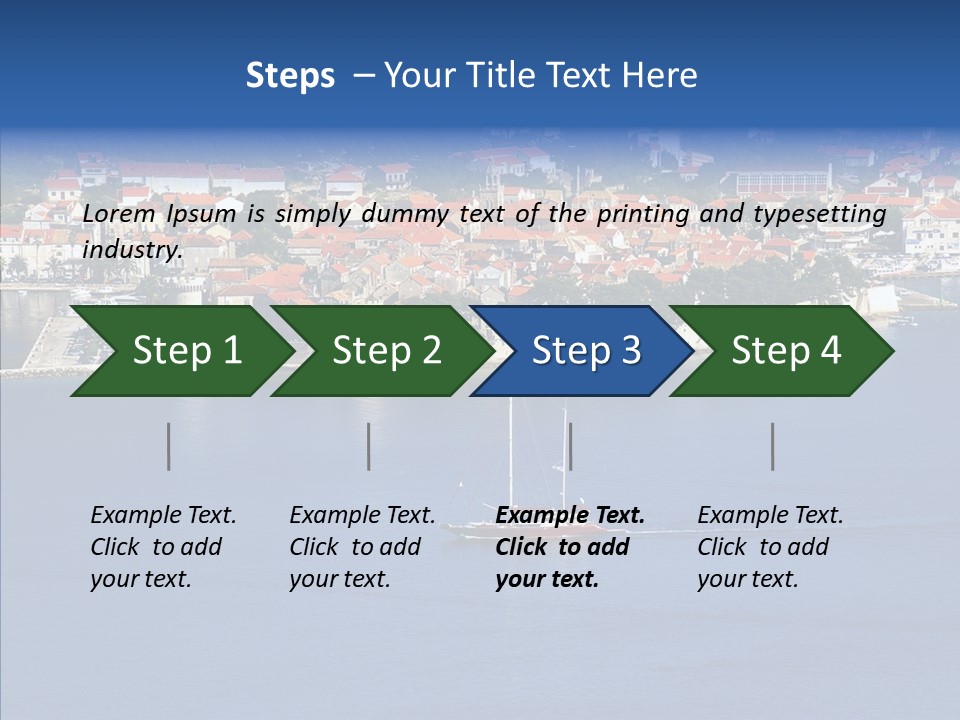 Steps – Your Title Text Here

Lorem Ipsum is simply dummy text of the printing and typesetting industry.

Step 1

Step 2

Step 3

Step 4

Example Text. Click to add your text.

Example Text. Click to add your text.

Example Text. Click to add your text.

Example Text. Click to add your text.